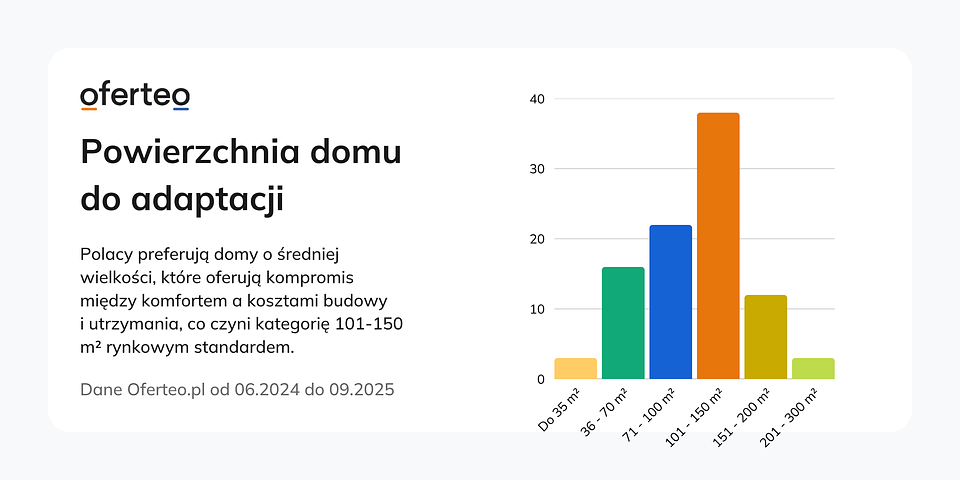 oferteo

Powierzchnia domu do adaptacji

Polacy preferują domy o średniej wielkości, które oferują kompromis między komfortem a kosztami budowy i utrzymania, co czyni kategorię 101-150 m² rynkowym standardem.

Dane Oferteo.pl od 06.2024 do 09.2025

40
30
20
10
0

Do 35 m²
36 - 70 m²
71 - 100 m²
101 - 150 m²
151 - 200 m²
201 - 300 m²